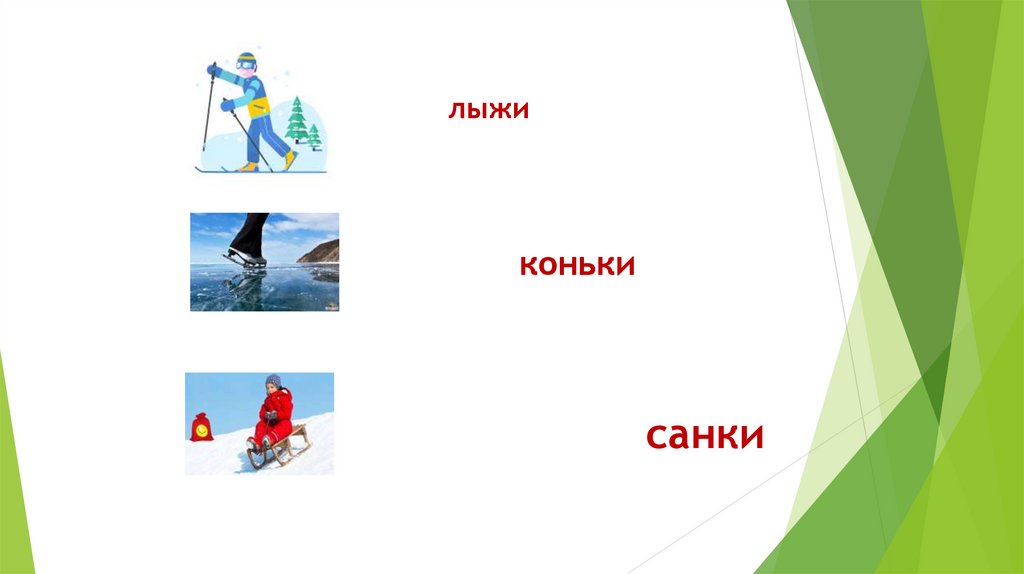 лыжи

коньки

санки